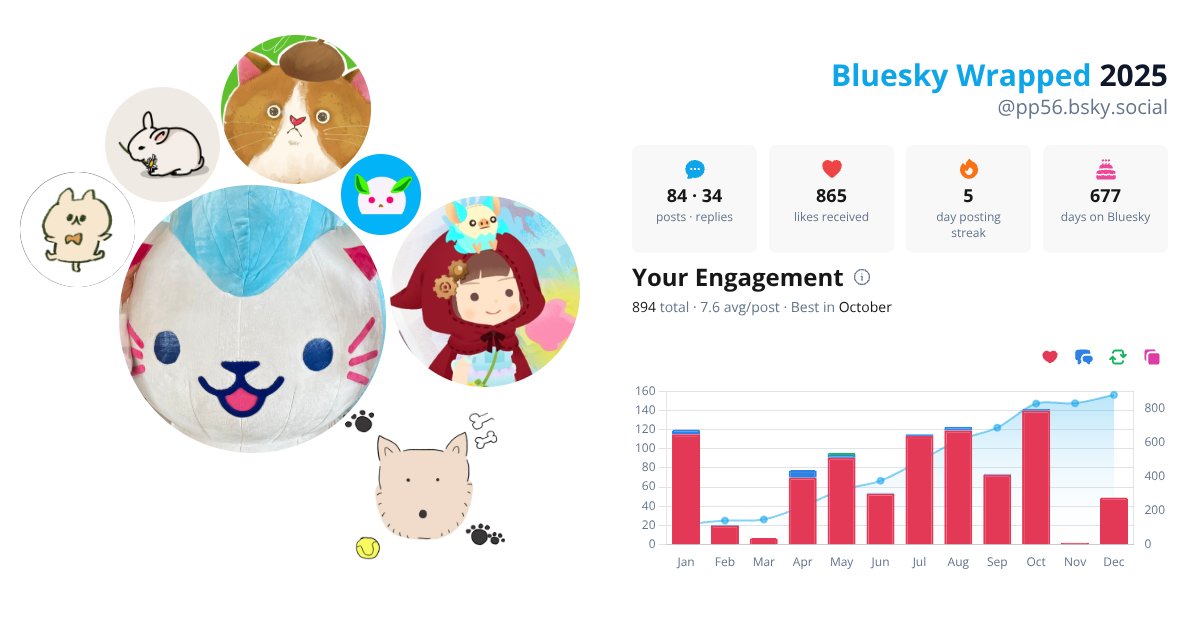 Bluesky Wrapped 2025
@pp56.bsky.social

84 · 34
posts · replies

865
likes received

5
day posting streak

677
days on Bluesky

Your Engagement

894 total · 7.6 avg/post · Best in October

160
140
120
100
80
60
40
20
0

800
600
400
200
0

Jan Feb Mar Apr May Jun Jul Aug Sep Oct Nov Dec